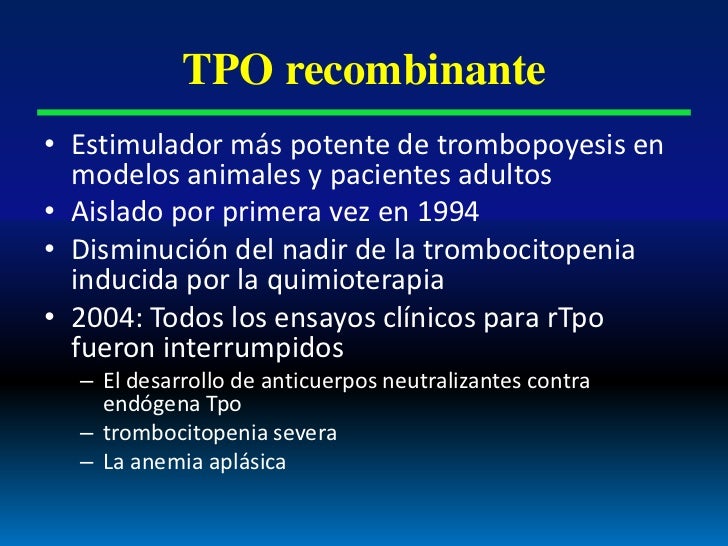 TPO recombinante

• Estimulador más potente de trombopoyesis en modelos animales y pacientes adultos
• Aislado por primera vez en 1994
• Disminución del nadir de la trombocitopenia inducida por la quimioterapia
• 2004: Todos los ensayos clínicos para rTpo fueron interrumpidos
– El desarrollo de anticuerpos neutralizantes contra endógena Tpo
– trombocitopenia severa
– La anemia aplásica